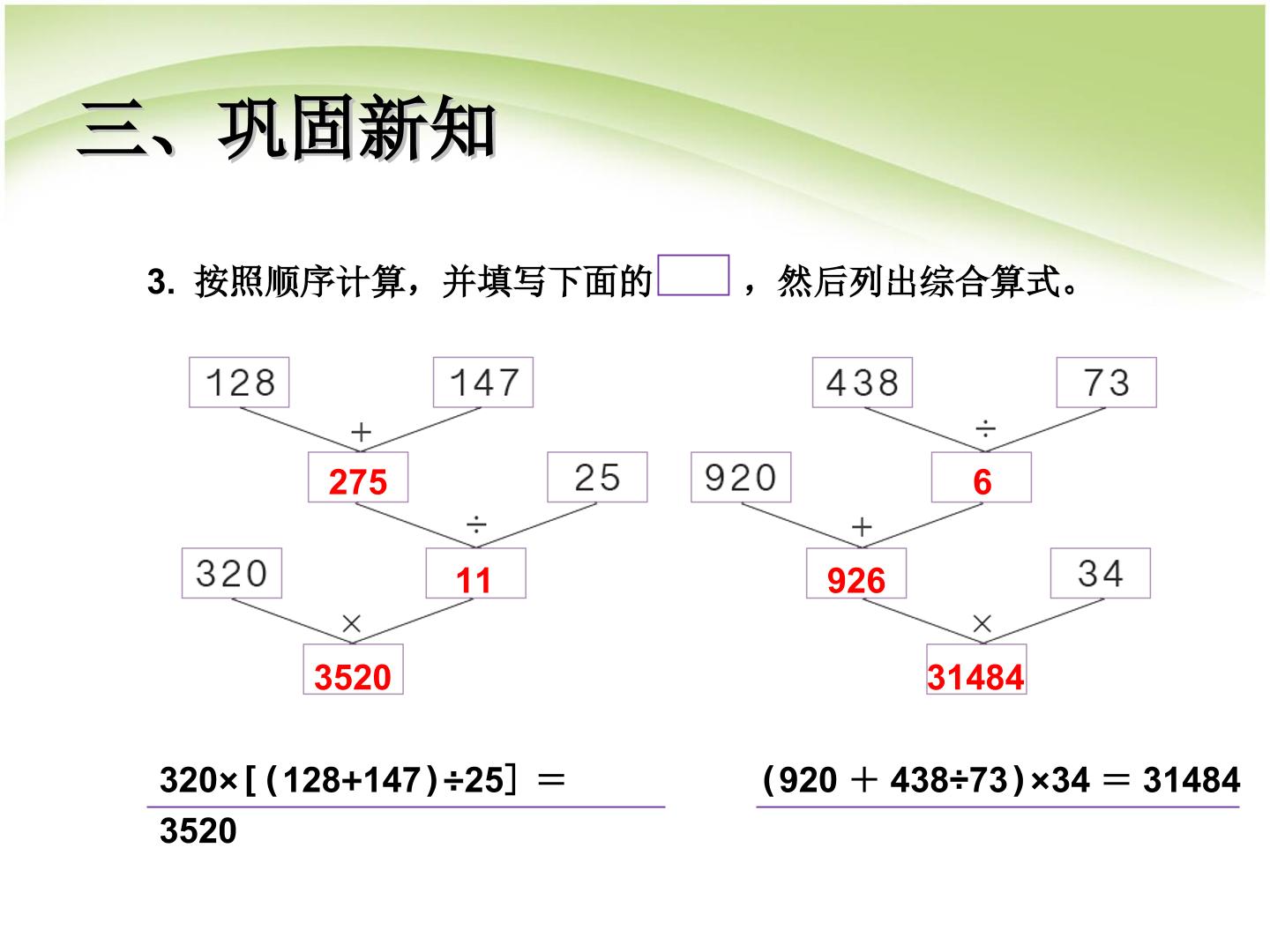 三、巩固新知

3. 按照顺序计算，并填写下面的☐，然后列出综合算式。

128

147

+

275

25

÷

320

11

×

3520

438

73

÷

920

6

+

926

34

×

31484

$320\times[(128+147)\div25]=3520$

$(920+438\div73)\times34=31484$